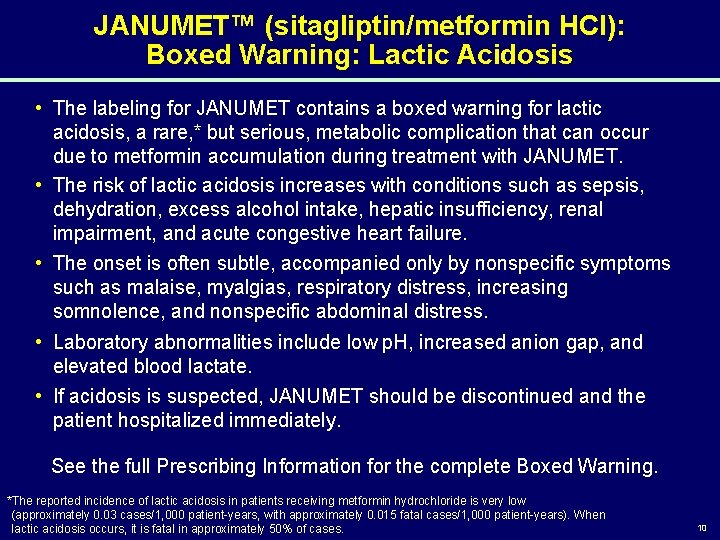 JANUMET™ (sitagliptin/metformin HCl): Boxed Warning: Lactic Acidosis

• The labeling for JANUMET contains a boxed warning for lactic acidosis, a rare,* but serious, metabolic complication that can occur due to metformin accumulation during treatment with JANUMET.

• The risk of lactic acidosis increases with conditions such as sepsis, dehydration, excess alcohol intake, hepatic insufficiency, renal impairment, and acute congestive heart failure.

• The onset is often subtle, accompanied only by nonspecific symptoms such as malaise, myalgias, respiratory distress, increasing somnolence, and nonspecific abdominal distress.

• Laboratory abnormalities include low pH, increased anion gap, and elevated blood lactate.

• If acidosis is suspected, JANUMET should be discontinued and the patient hospitalized immediately.

See the full Prescribing Information for the complete Boxed Warning.

*The reported incidence of lactic acidosis in patients receiving metformin hydrochloride is very low (approximately 0.03 cases/1,000 patient-years, with approximately 0.015 fatal cases/1,000 patient-years). When lactic acidosis occurs, it is fatal in approximately 50% of cases.

10